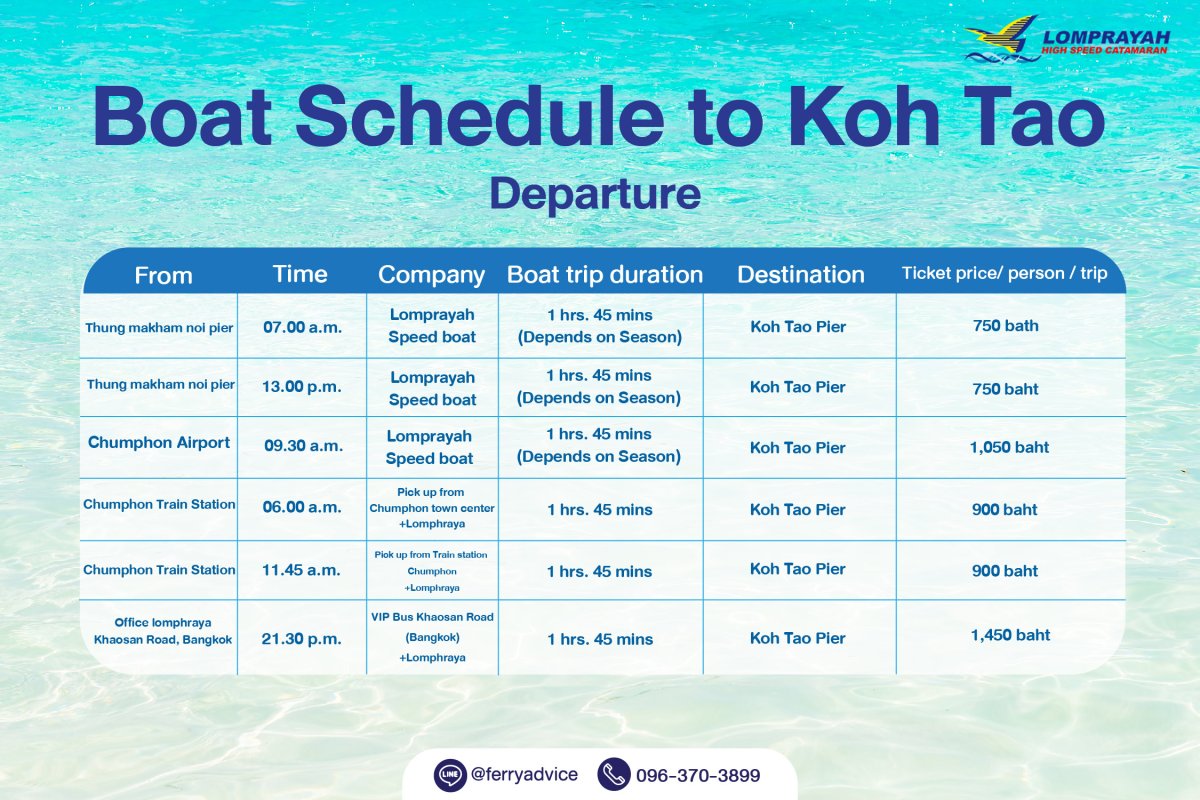 LOMPRAYAH
HIGH SPEED CATAMARAN

Boat Schedule to Koh Tao

Departure

| From | Time | Company | Boat trip duration | Destination | Ticket price/ person / trip |
|---|---|---|---|---|---|
| Thung makham noi pier | 07.00 a.m. | Lomprayah Speed boat | 1 hrs. 45 mins (Depends on Season) | Koh Tao Pier | 750 bath |
| Thung makham noi pier | 13.00 p.m. | Lomprayah Speed boat | 1 hrs. 45 mins (Depends on Season) | Koh Tao Pier | 750 baht |
| Chumphon Airport | 09.30 a.m. | Lomprayah Speed boat | 1 hrs. 45 mins (Depends on Season) | Koh Tao Pier | 1,050 baht |
| Chumphon Train Station | 06.00 a.m. | Pick up from Chumphon town center +Lomphraya | 1 hrs. 45 mins | Koh Tao Pier | 900 baht |
| Chumphon Train Station | 11.45 a.m. | Pick up from Train station Chumphon +Lomphraya | 1 hrs. 45 mins | Koh Tao Pier | 900 baht |
| Office lomphraya Khaosan Road, Bangkok | 21.30 p.m. | VIP Bus Khaosan Road (Bangkok) +Lomphraya | 1 hrs. 45 mins | Koh Tao Pier | 1,450 baht |

LINE @ferryadvice 096-370-3899